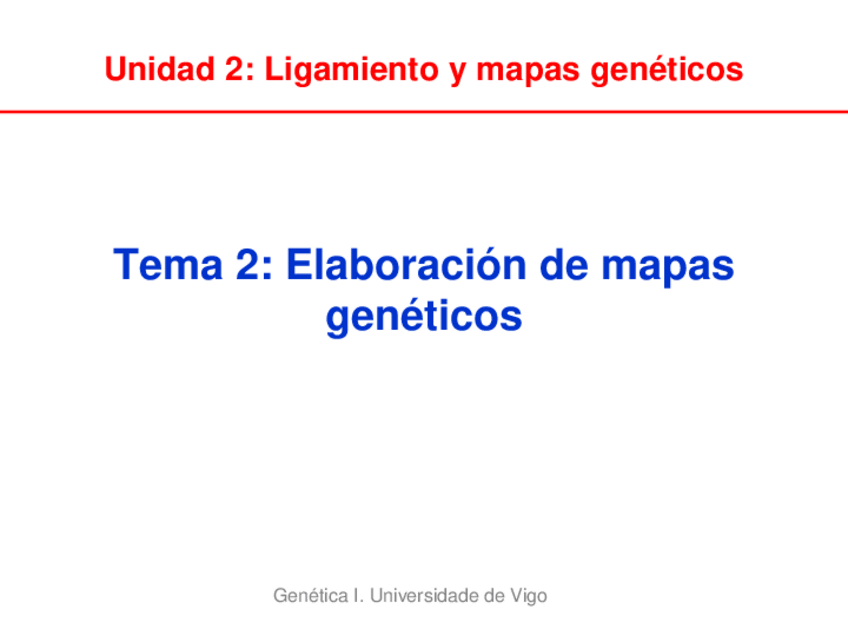 Unidad 2: Ligamiento y mapas genéticos

Tema 2: Elaboración de mapas genéticos

Genética I. Universidade de Vigo